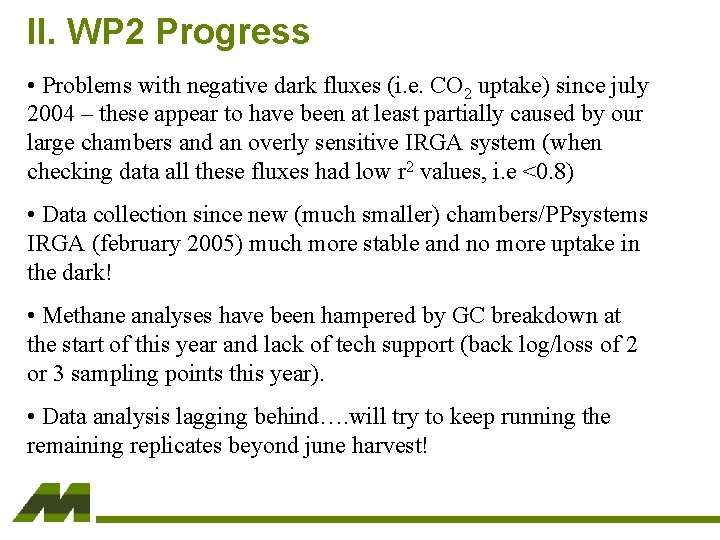 II. WP2 Progress

• Problems with negative dark fluxes (i.e. $CO_2$ uptake) since july 2004 – these appear to have been at least partially caused by our large chambers and an overly sensitive IRGA system (when checking data all these fluxes had low $r^2$ values, i.e <0.8)

• Data collection since new (much smaller) chambers/PPsystems IRGA (february 2005) much more stable and no more uptake in the dark!

• Methane analyses have been hampered by GC breakdown at the start of this year and lack of tech support (back log/loss of 2 or 3 sampling points this year).

• Data analysis lagging behind….will try to keep running the remaining replicates beyond june harvest!